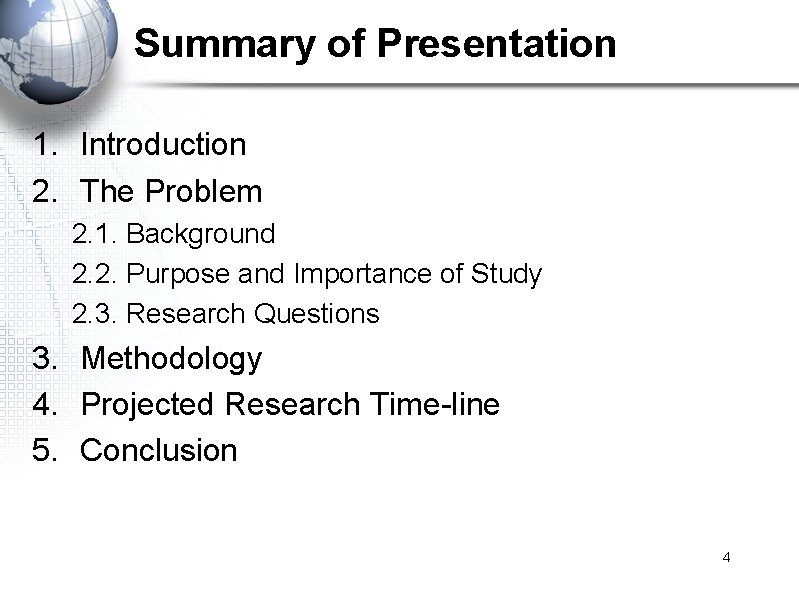 Summary of Presentation

1. Introduction
2. The Problem
2.1. Background
2.2. Purpose and Importance of Study
2.3. Research Questions
3. Methodology
4. Projected Research Time-line
5. Conclusion

4